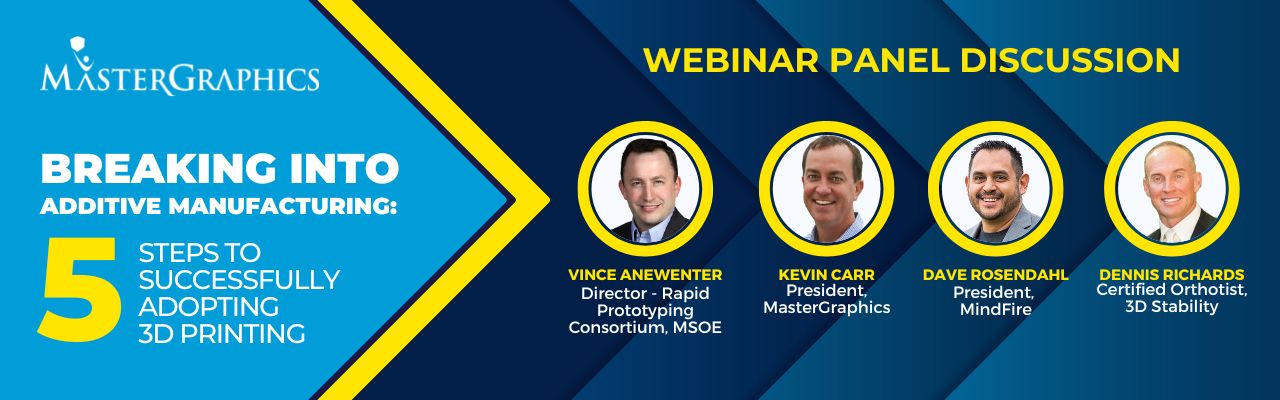 MASTERGRAPHICS

BREAKING INTO ADDITIVE MANUFACTURING:

5 STEPS TO SUCCESSFULLY ADOPTING 3D PRINTING

WEBINAR PANEL DISCUSSION

VINCE ANEWENTER
Director - Rapid Prototyping Consortium, MSOE

KEVIN CARR
President, MasterGraphics

DAVE ROSENDAHL
President, MindFire

DENNIS RICHARDS
Certified Orthotist, 3D Stability